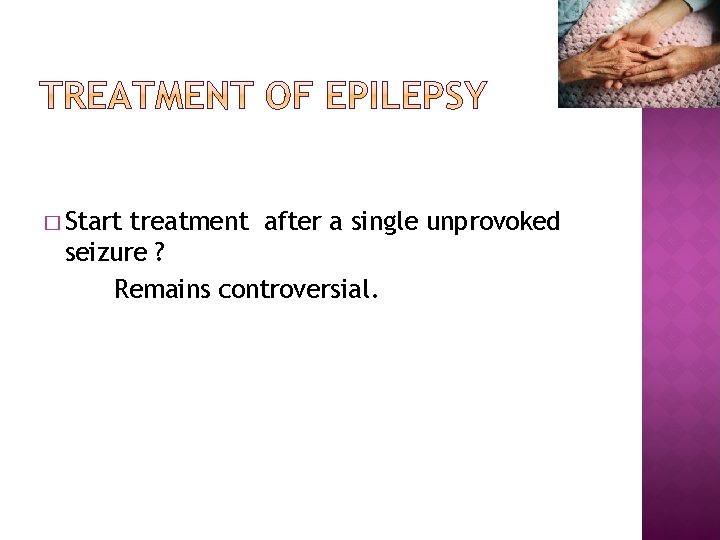 TREATMENT OF EPILEPSY

□ Start treatment after a single unprovoked seizure ?

Remains controversial.